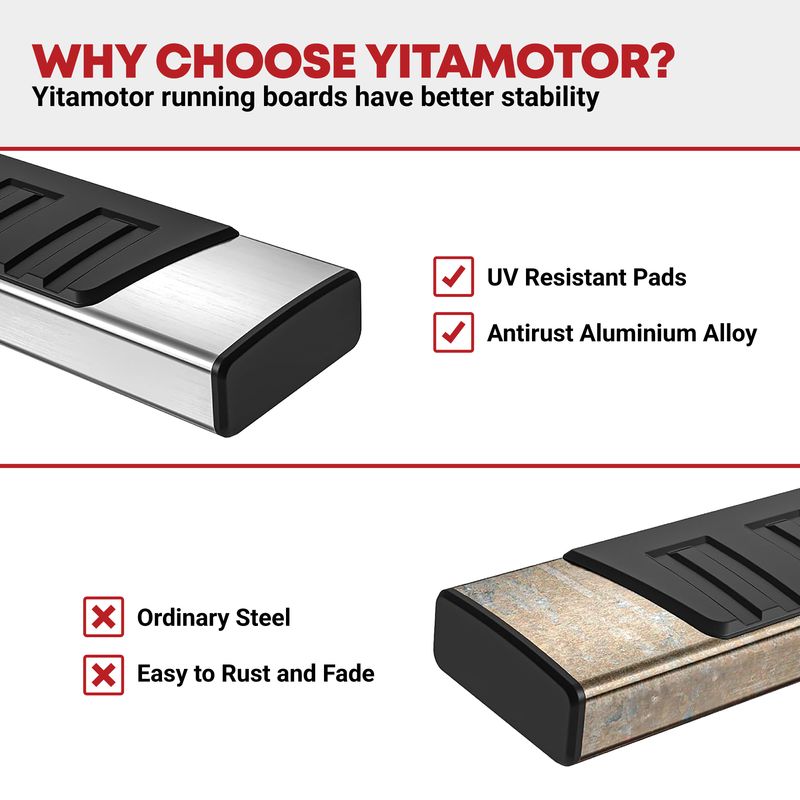 WHY CHOOSE YITAMOTOR?
Yitamotor running boards have better stability

UV Resistant Pads

Antirust Aluminium Alloy

Ordinary Steel

Easy to Rust and Fade